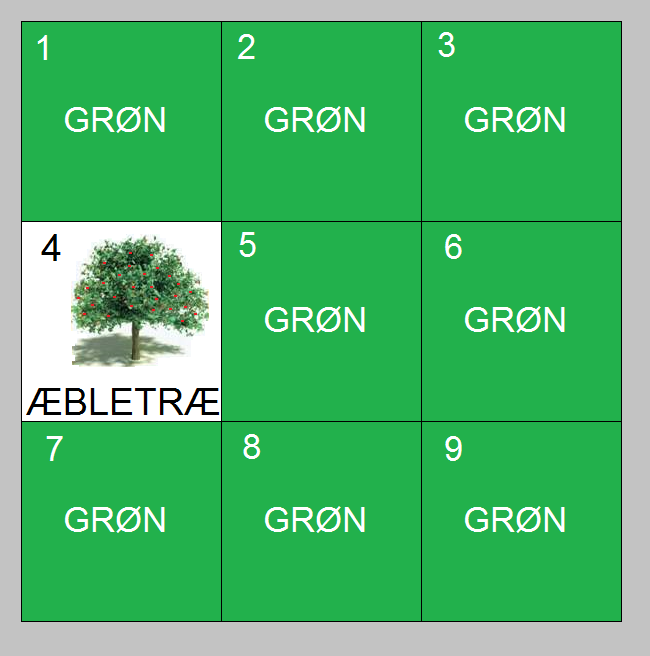 | 1 GRØN | 2 GRØN | 3 GRØN |
|---|---|---|
| 4 ÆBLETRÆ | 5 GRØN | 6 GRØN |
| 7 GRØN | 8 GRØN | 9 GRØN |